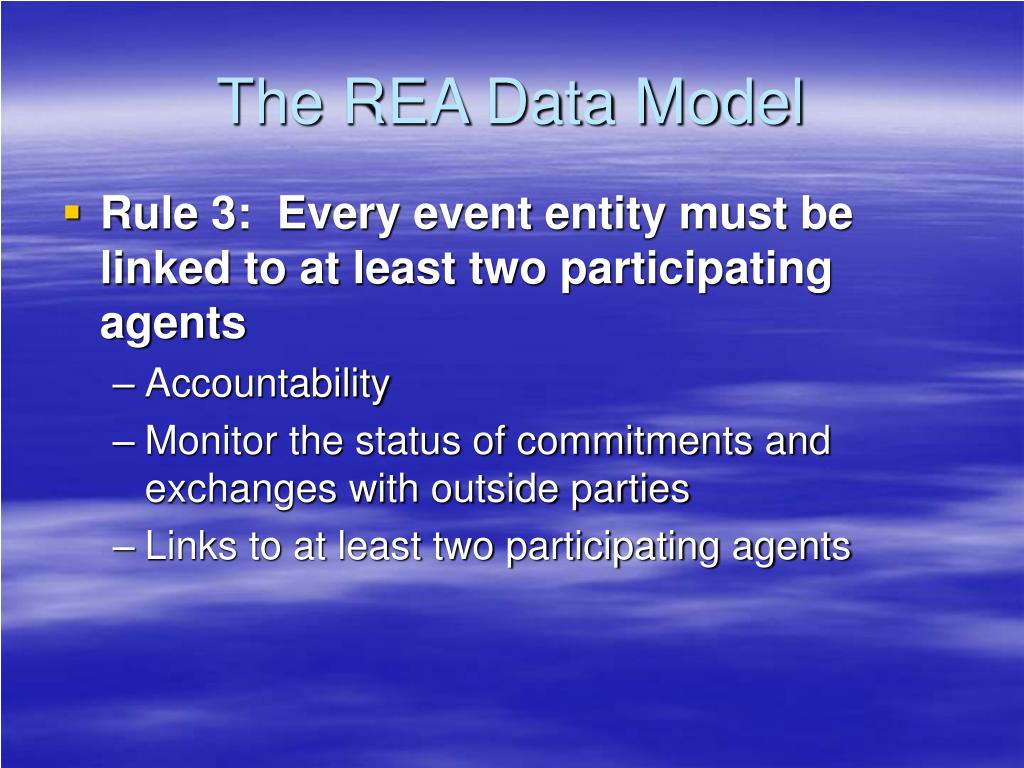 The REA Data Model

▪ Rule 3: Every event entity must be linked to at least two participating agents
– Accountability
– Monitor the status of commitments and exchanges with outside parties
– Links to at least two participating agents